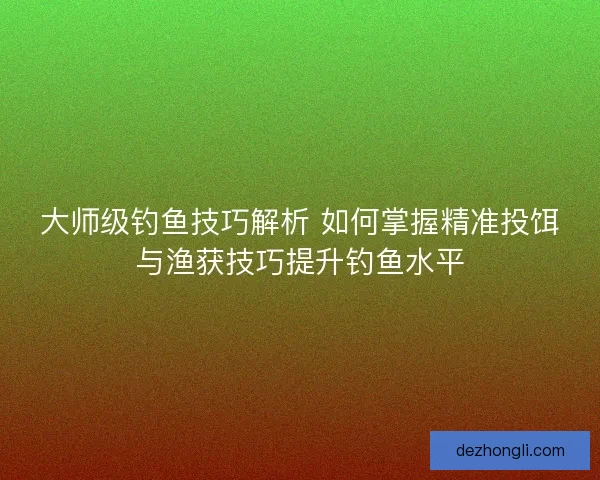 大师级钓鱼技巧解析 如何掌握精准投饵与渔获技巧提升钓鱼水平

dezhongli.com